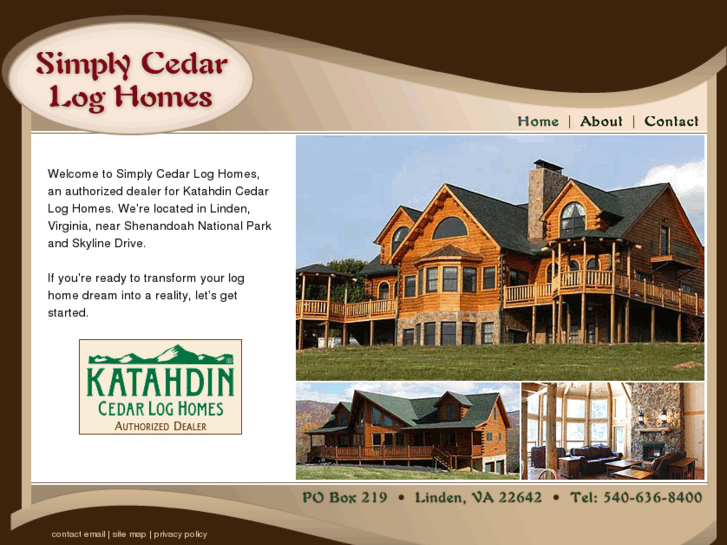 Simply Cedar Log Homes

Home | About | Contact

Welcome to Simply Cedar Log Homes, an authorized dealer for Katahdin Cedar Log Homes. We're located in Linden, Virginia, near Shenandoah National Park and Skyline Drive.

If you're ready to transform your log home dream into a reality, let's get started.

KATAHDIN
CEDAR LOG HOMES
AUTHORIZED DEALER

PO Box 219 • Linden, VA 22642 • Tel: 540-636-8400

contact email | site map | privacy policy